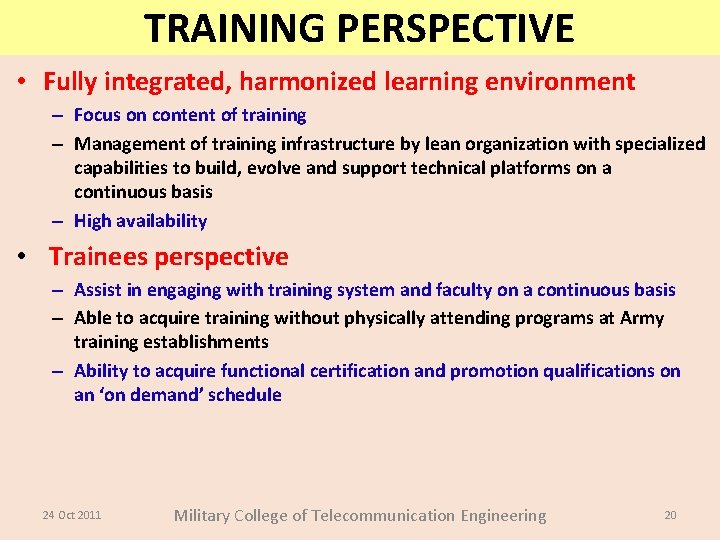 TRAINING PERSPECTIVE

• Fully integrated, harmonized learning environment
– Focus on content of training
– Management of training infrastructure by lean organization with specialized capabilities to build, evolve and support technical platforms on a continuous basis
– High availability

• Trainees perspective
– Assist in engaging with training system and faculty on a continuous basis
– Able to acquire training without physically attending programs at Army training establishments
– Ability to acquire functional certification and promotion qualifications on an 'on demand' schedule

24 Oct 2011 Military College of Telecommunication Engineering 20